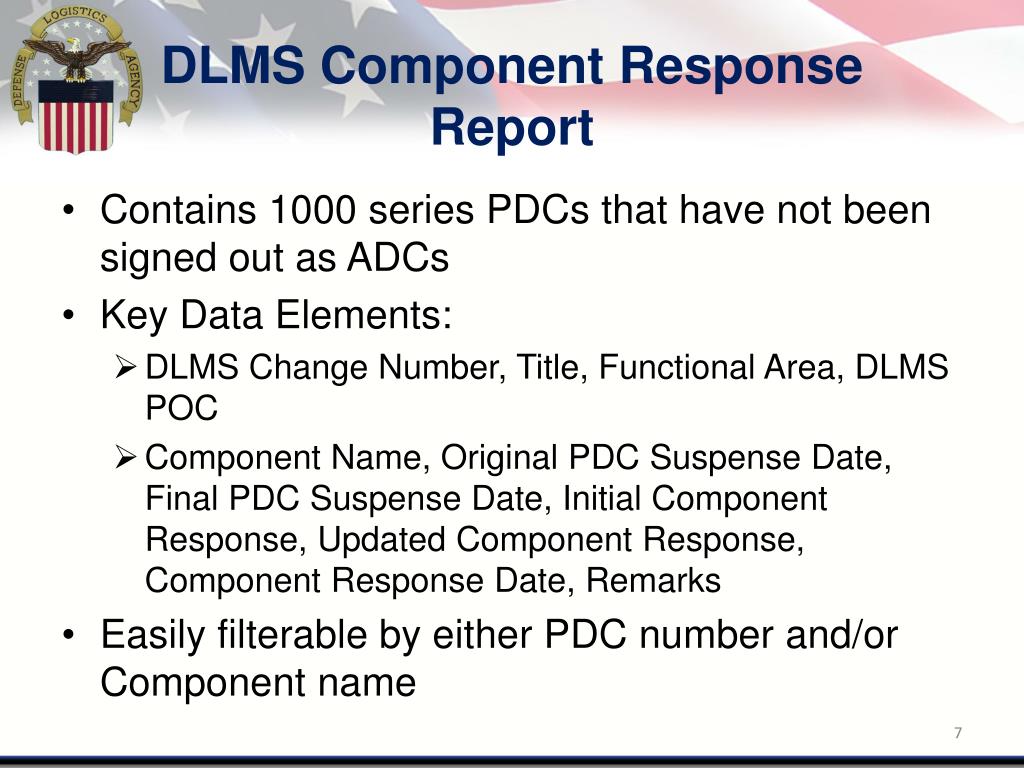 DEFENSE LOGISTICS AGENCY

DLMS Component Response Report

• Contains 1000 series PDCs that have not been signed out as ADCs
• Key Data Elements:
➢ DLMS Change Number, Title, Functional Area, DLMS POC
➢ Component Name, Original PDC Suspense Date, Final PDC Suspense Date, Initial Component Response, Updated Component Response, Component Response Date, Remarks
• Easily filterable by either PDC number and/or Component name

7